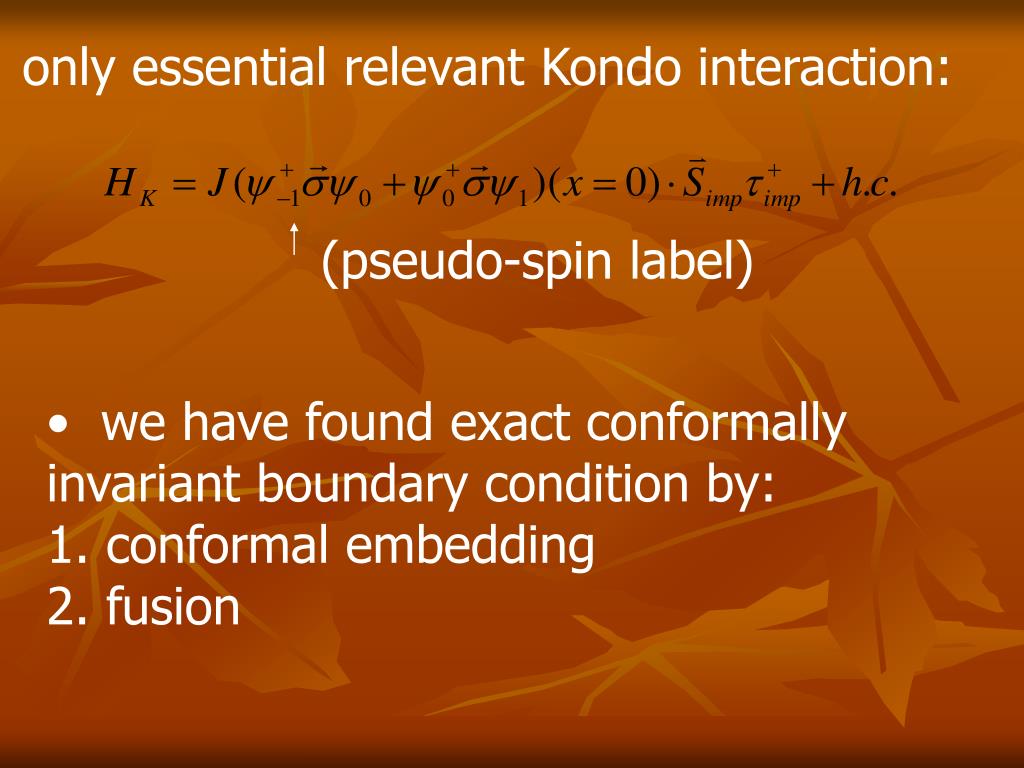 only essential relevant Kondo interaction:

$H_K = J(\psi_{-1}^{+}\vec{\sigma}\psi_0 + \psi_0^{+}\vec{\sigma}\psi_1)(x=0)\cdot\vec{S}_{imp}\tau_{imp}^{+} + h.c.$

↑ (pseudo-spin label)

• we have found exact conformally invariant boundary condition by:
1. conformal embedding
2. fusion